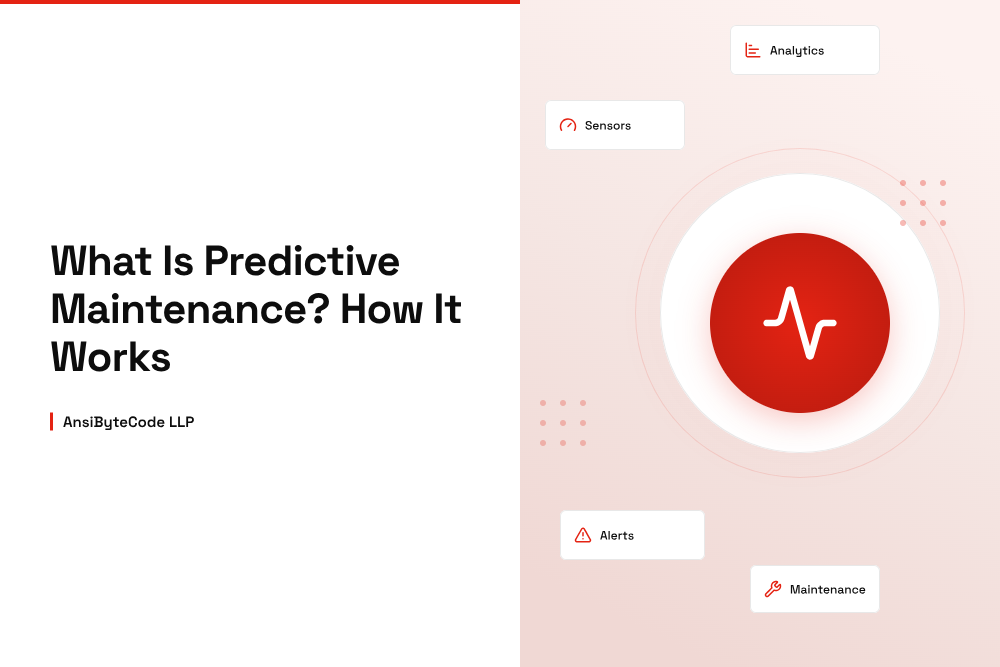 What Is Predictive Maintenance? How It Works

AnsiByteCode LLP

Analytics

Sensors

Alerts

Maintenance